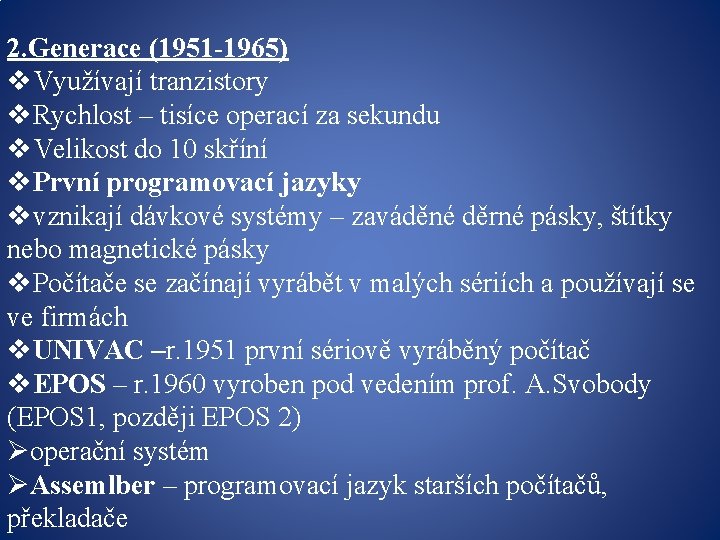 2.Generace (1951-1965)
❖Využívají tranzistory
❖Rychlost – tisíce operací za sekundu
❖Velikost do 10 skříní
❖První programovací jazyky
❖vznikají dávkové systémy – zaváděné děrné pásky, štítky nebo magnetické pásky
❖Počítače se začínají vyrábět v malých sériích a používají se ve firmách
❖UNIVAC –r.1951 první sériově vyráběný počítač
❖EPOS – r.1960 vyroben pod vedením prof. A.Svobody (EPOS1, později EPOS 2)
➢operační systém
➢Assemlber – programovací jazyk starších počítačů, překladače